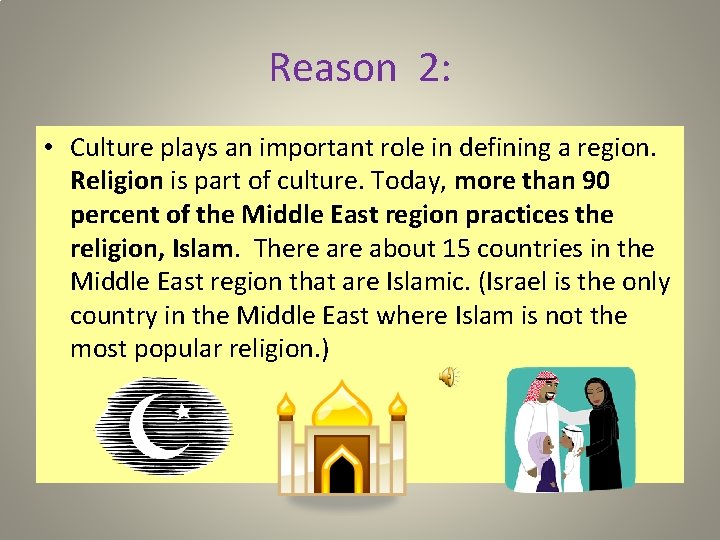 Reason 2:

• Culture plays an important role in defining a region. Religion is part of culture. Today, more than 90 percent of the Middle East region practices the religion, Islam. There are about 15 countries in the Middle East region that are Islamic. (Israel is the only country in the Middle East where Islam is not the most popular religion.)